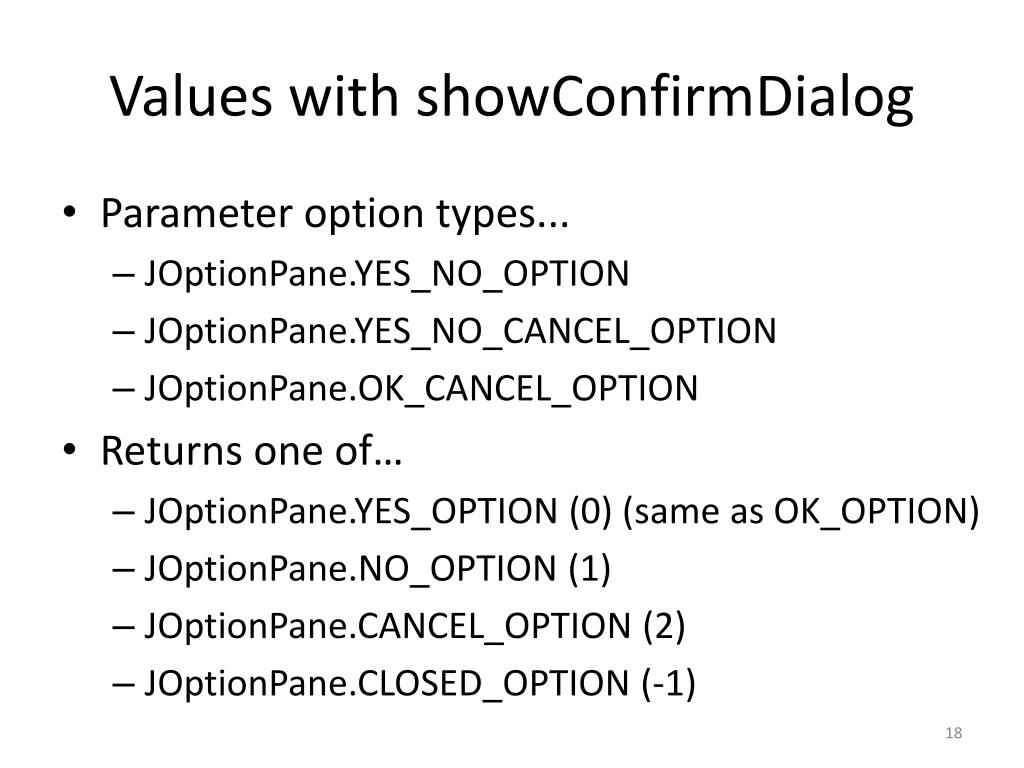 Values with showConfirmDialog

• Parameter option types...
– JOptionPane.YES_NO_OPTION
– JOptionPane.YES_NO_CANCEL_OPTION
– JOptionPane.OK_CANCEL_OPTION

• Returns one of…
– JOptionPane.YES_OPTION (0) (same as OK_OPTION)
– JOptionPane.NO_OPTION (1)
– JOptionPane.CANCEL_OPTION (2)
– JOptionPane.CLOSED_OPTION (-1)

18